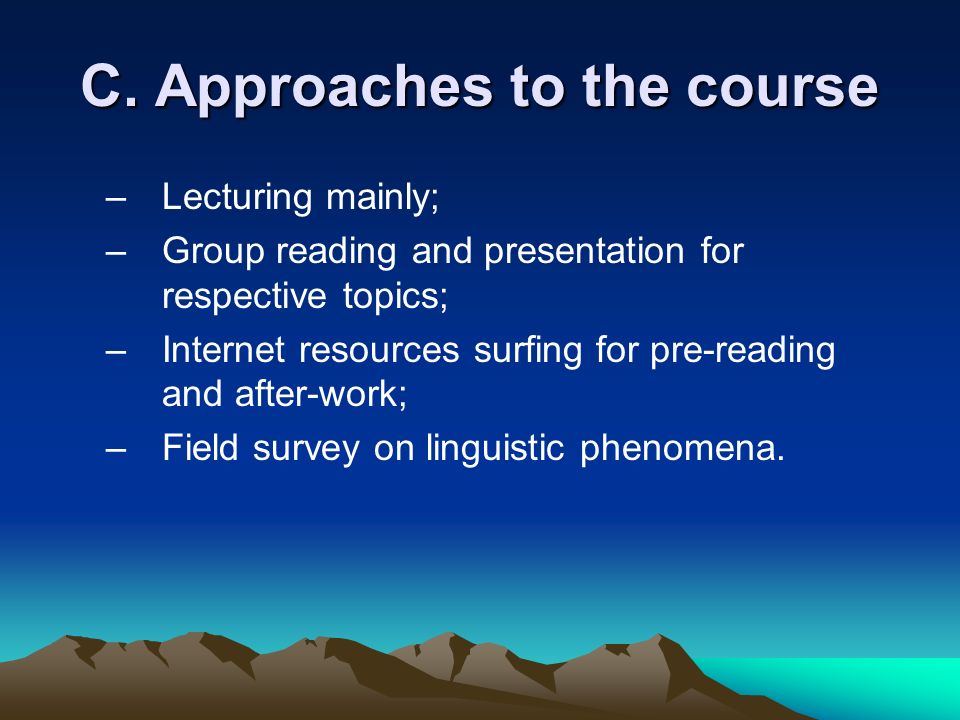 C. Approaches to the course

– Lecturing mainly;
– Group reading and presentation for respective topics;
– Internet resources surfing for pre-reading and after-work;
– Field survey on linguistic phenomena.